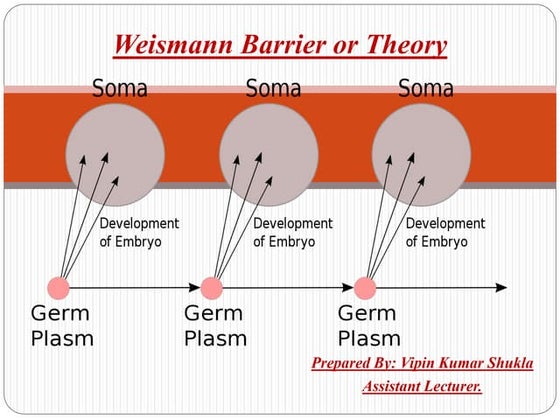 Weismann Barrier or Theory

Soma

Soma

Soma

Development of Embryo

Development of Embryo

Development of Embryo

Germ Plasm

Germ Plasm

Germ Plasm

Prepared By: Vipin Kumar Shukla
Assistant Lecturer.